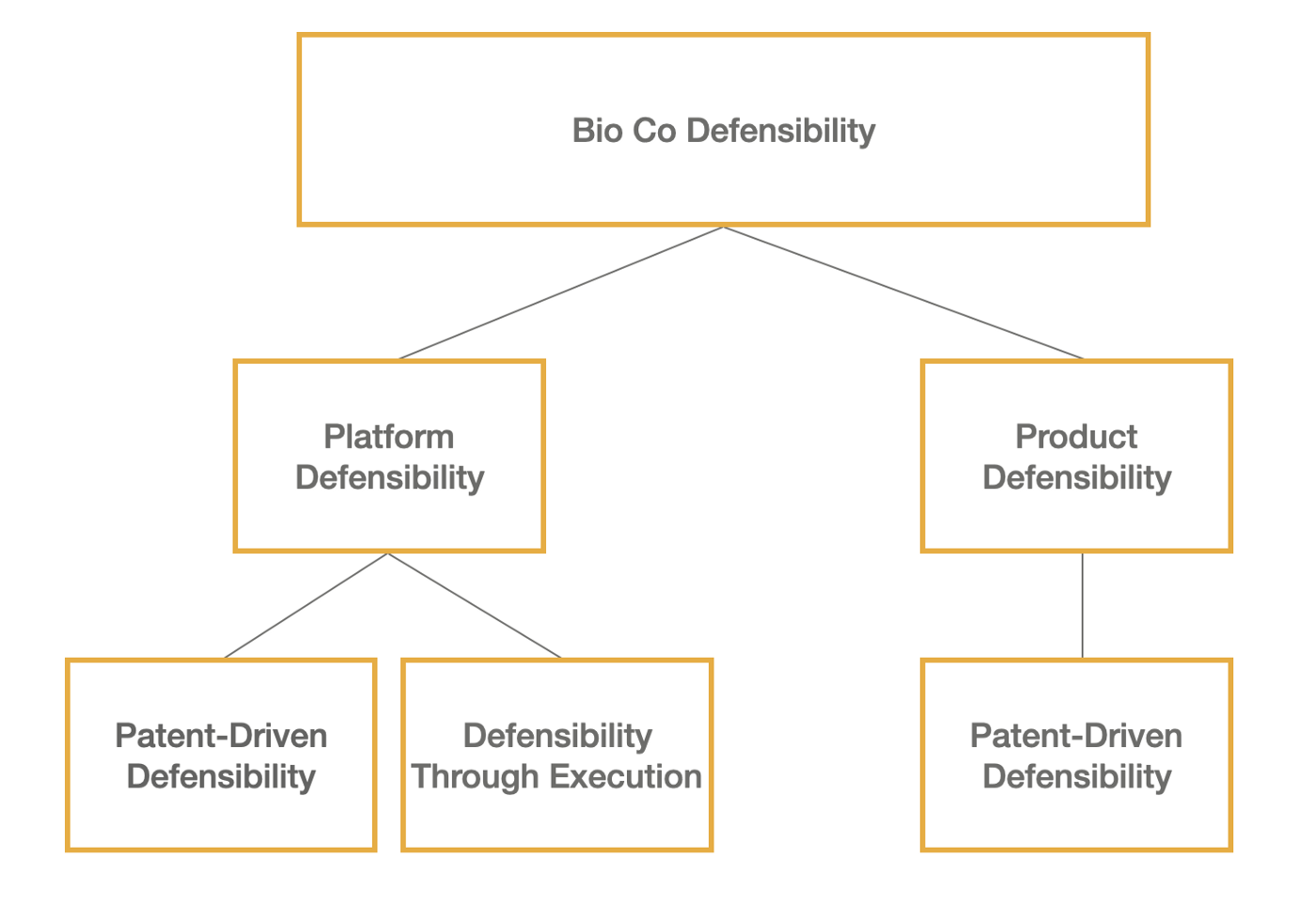 Bio Co Defensibility

Platform Defensibility

Product Defensibility

Patent-Driven Defensibility

Defensibility Through Execution

Patent-Driven Defensibility